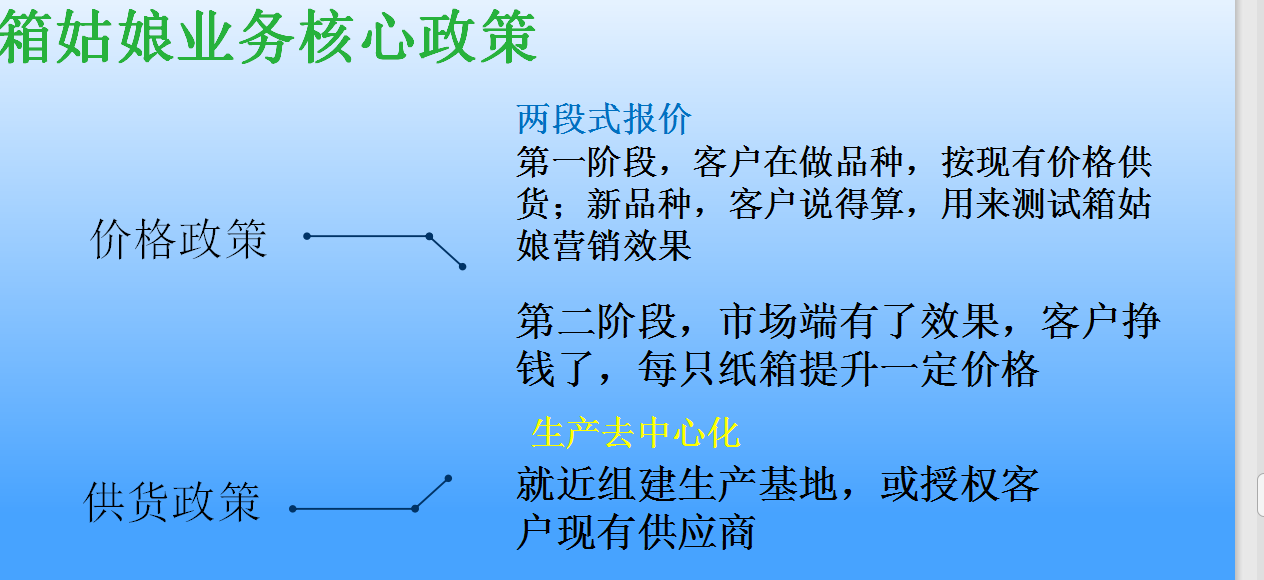 箱姑娘业务核心政策

价格政策

两段式报价

第一阶段，客户在做品种，按现有价格供货；新品种，客户说得算，用来测试箱姑娘营销效果

第二阶段，市场端有了效果，客户挣钱了，每只纸箱提升一定价格

供货政策

生产去中心化

就近组建生产基地，或授权客户现有供应商